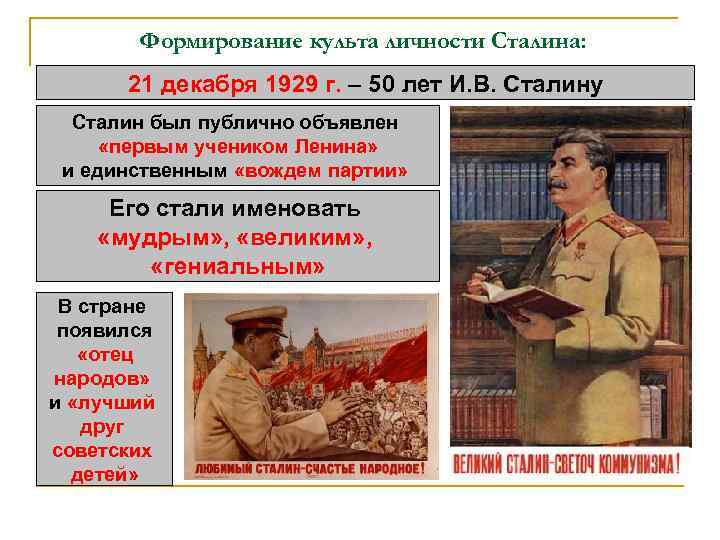 Формирование культа личности Сталина:

21 декабря 1929 г. – 50 лет И.В. Сталину

Сталин был публично объявлен «первым учеником Ленина» и единственным «вождем партии»

Его стали именовать «мудрым», «великим», «гениальным»

В стране появился «отец народов» и «лучший друг советских детей»

ЛЮБИМЫЙ СТАЛИН-СЧАСТЬЕ НАРОДНОЕ!

ВЕЛИКИЙ СТАЛИН-СВЕТОЧ КОММУНИЗМА!